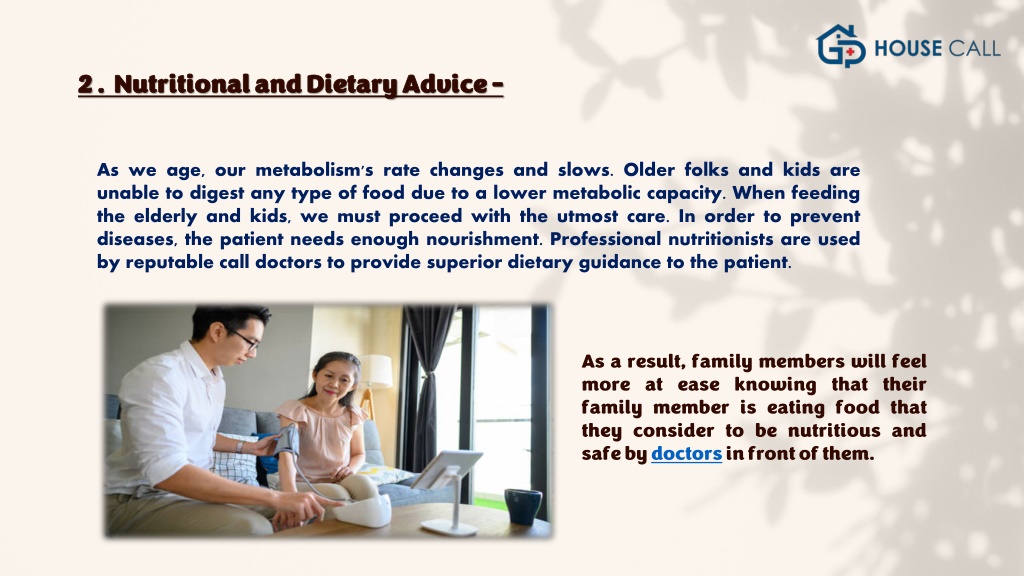 HOUSE CALL

2 . Nutritional and Dietary Advice -

As we age, our metabolism's rate changes and slows. Older folks and kids are unable to digest any type of food due to a lower metabolic capacity. When feeding the elderly and kids, we must proceed with the utmost care. In order to prevent diseases, the patient needs enough nourishment. Professional nutritionists are used by reputable call doctors to provide superior dietary guidance to the patient.

As a result, family members will feel more at ease knowing that their family member is eating food that they consider to be nutritious and safe by doctors in front of them.